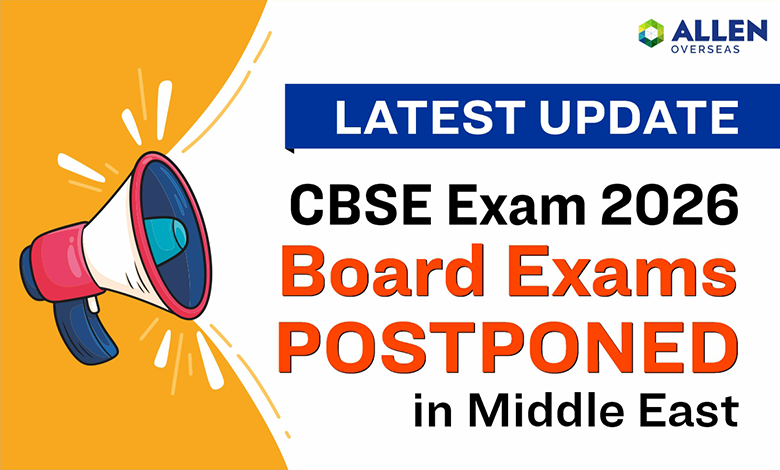 ALLEN
OVERSEAS

LATEST UPDATE

CBSE Exam 2026
Board Exams
POSTPONED
in Middle East